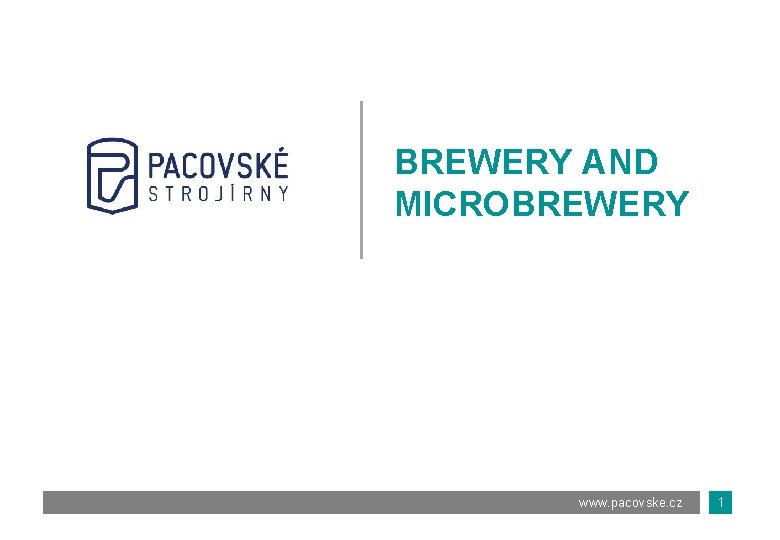 PACOVSKÉ
STROJÍRNY

BREWERY AND MICROBREWERY

www.pacovske.cz 1